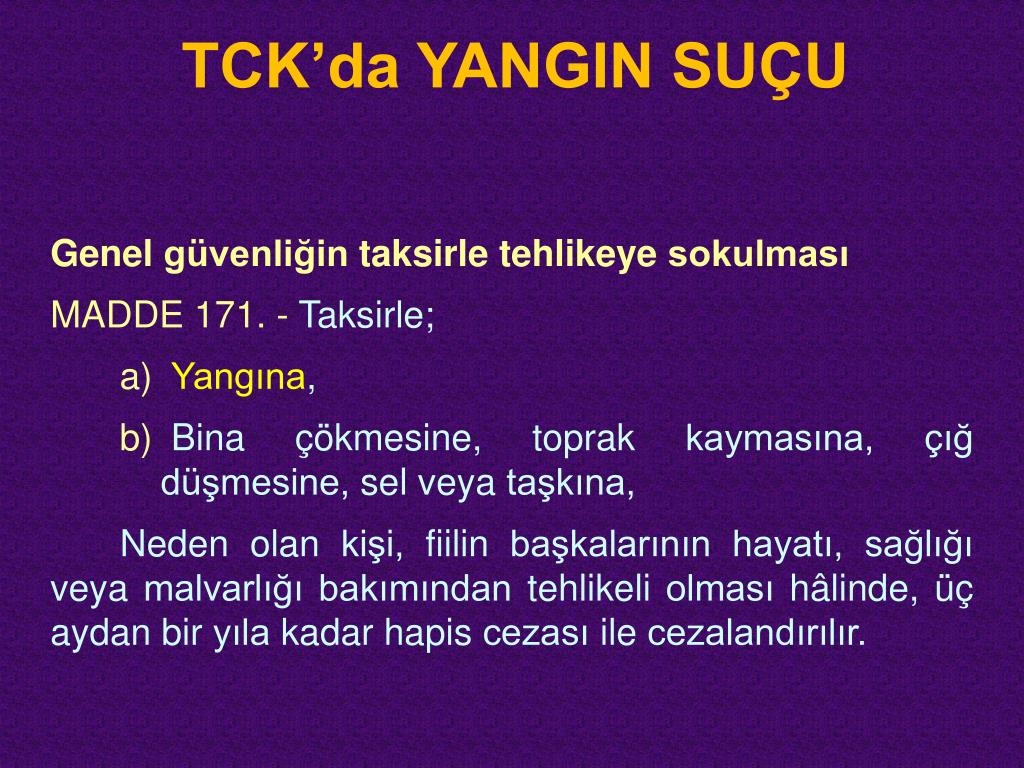 TCK’da YANGIN SUÇU

Genel güvenliğin taksirle tehlikeye sokulması

MADDE 171. - Taksirle;

a) Yangına,

b) Bina çökmesine, toprak kaymasına, çığ düşmesine, sel veya taşkına,

Neden olan kişi, fiilin başkalarının hayatı, sağlığı veya malvarlığı bakımından tehlikeli olması hâlinde, üç aydan bir yıla kadar hapis cezası ile cezalandırılır.